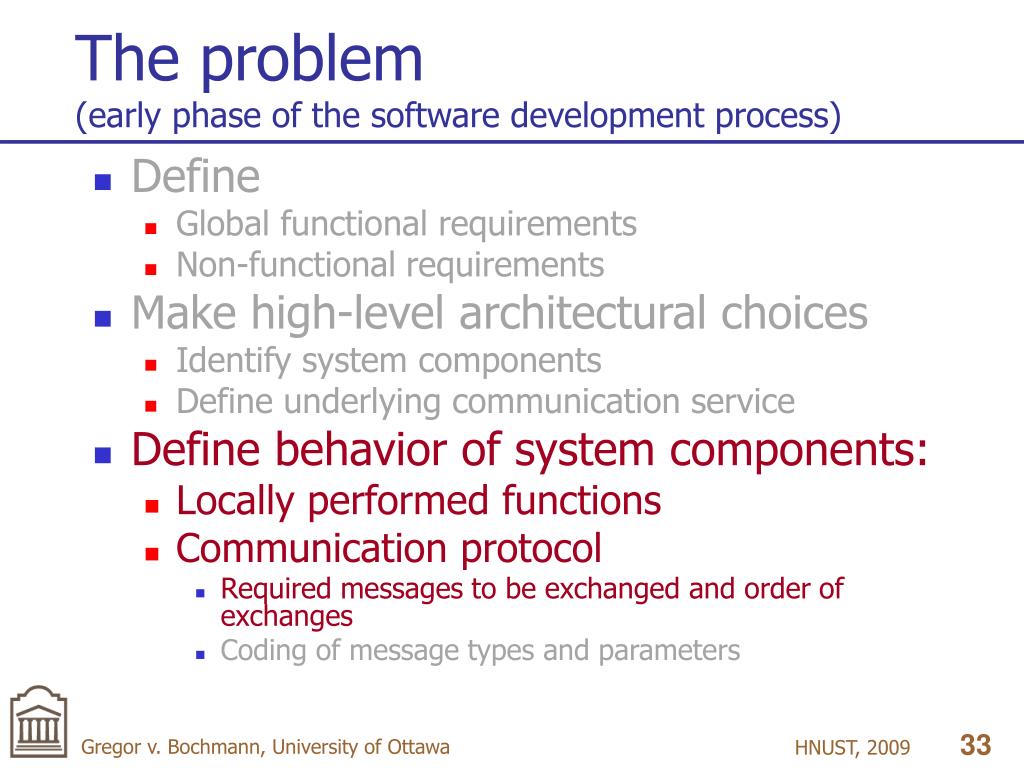 The problem
(early phase of the software development process)

- Define
  - Global functional requirements
  - Non-functional requirements
- Make high-level architectural choices
  - Identify system components
  - Define underlying communication service
- Define behavior of system components:
  - Locally performed functions
  - Communication protocol
    - Required messages to be exchanged and order of exchanges
    - Coding of message types and parameters

Gregor v. Bochmann, University of Ottawa

HNUST, 2009

33